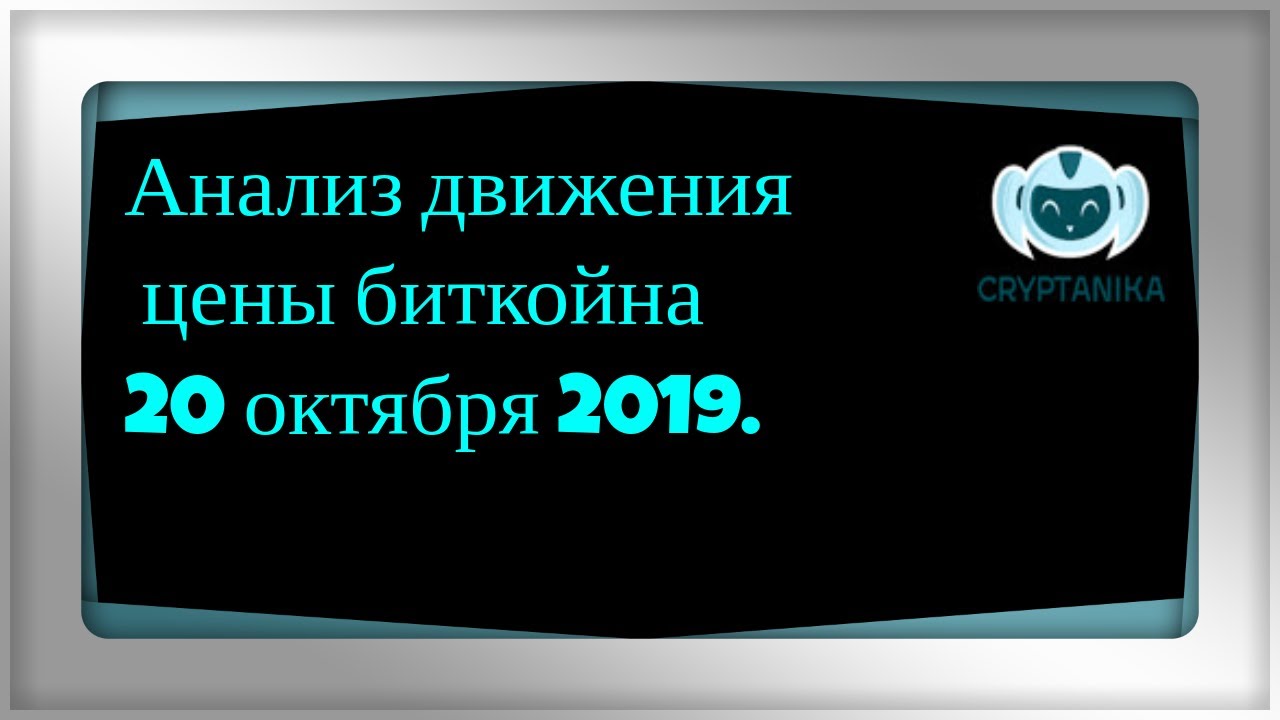 Анализ движения цены биткойна 20 октября 2019.

CRYPTANIKA